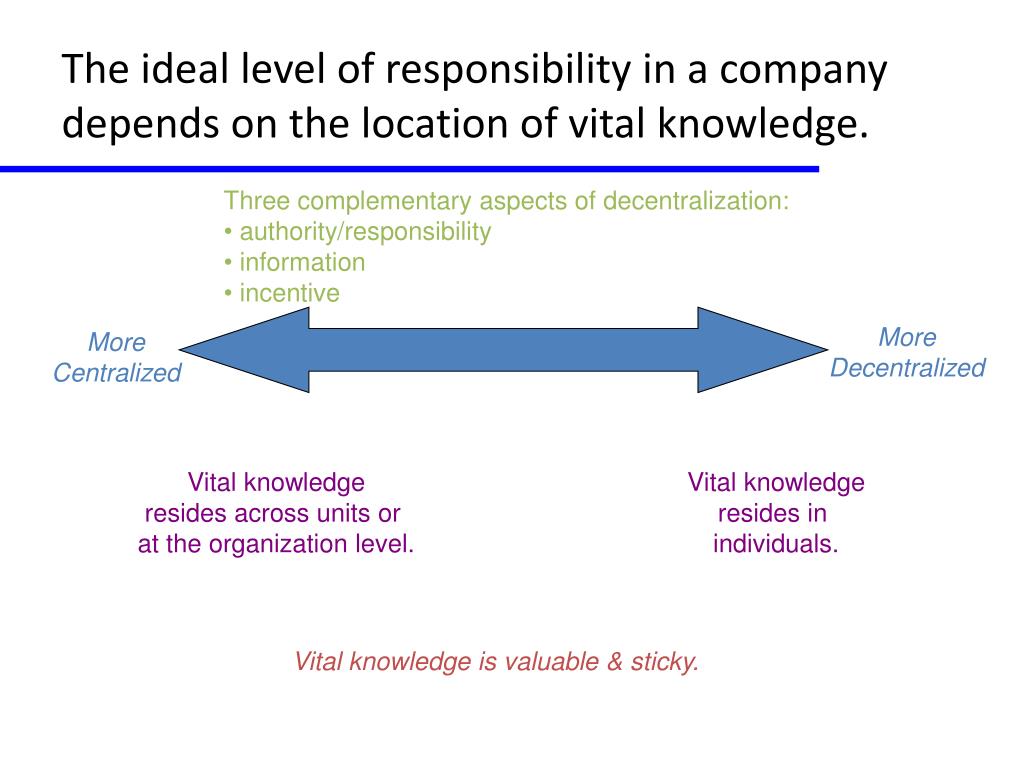 The ideal level of responsibility in a company depends on the location of vital knowledge.

Three complementary aspects of decentralization:
• authority/responsibility
• information
• incentive

More Centralized

More Decentralized

Vital knowledge resides across units or at the organization level.

Vital knowledge resides in individuals.

Vital knowledge is valuable & sticky.